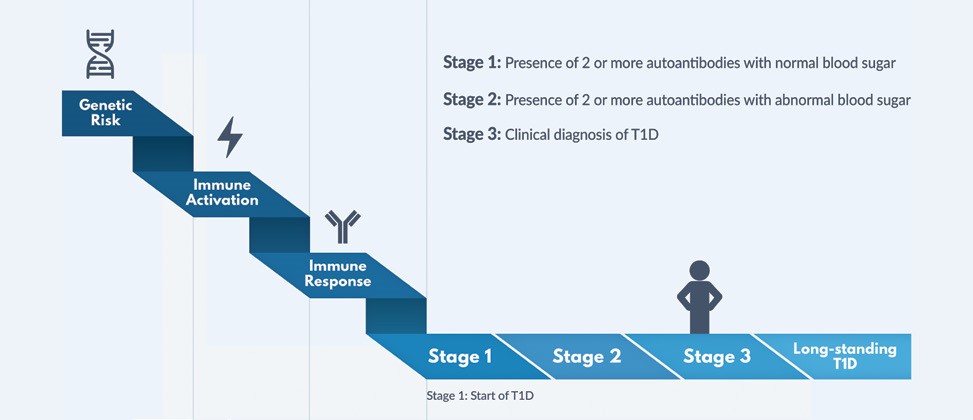 Genetic Risk

Immune Activation

Immune Response

Stage 1: Presence of 2 or more autoantibodies with normal blood sugar

Stage 2: Presence of 2 or more autoantibodies with abnormal blood sugar

Stage 3: Clinical diagnosis of T1D

Stage 1

Stage 2

Stage 3

Long-standing T1D

Stage 1: Start of T1D